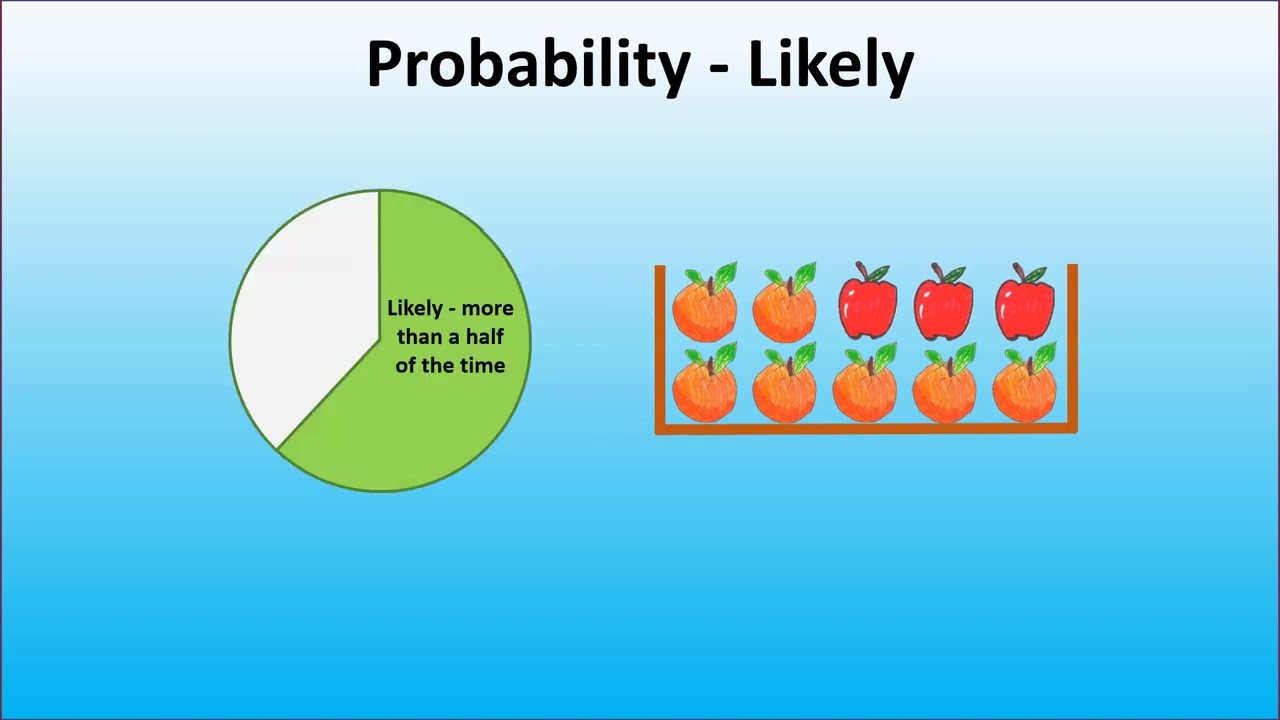 Probability - Likely

Likely - more than a half of the time